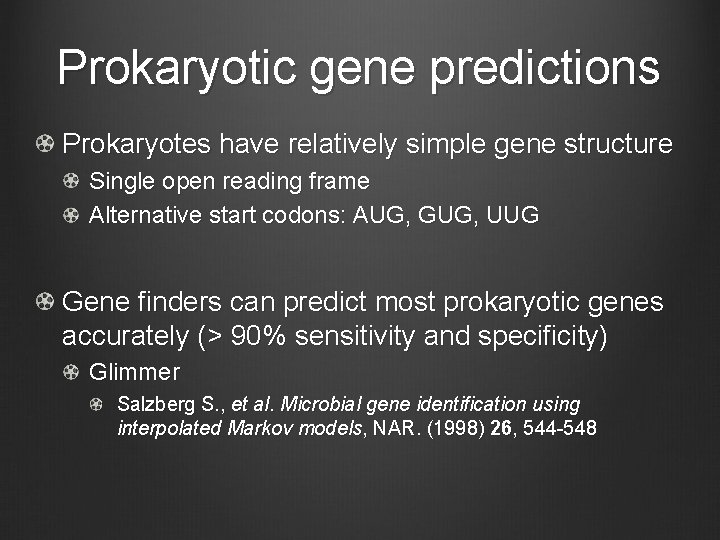 Prokaryotic gene predictions

Prokaryotes have relatively simple gene structure

Single open reading frame

Alternative start codons: AUG, GUG, UUG

Gene finders can predict most prokaryotic genes accurately (> 90% sensitivity and specificity)

Glimmer

Salzberg S., et al. Microbial gene identification using interpolated Markov models, NAR. (1998) 26, 544-548